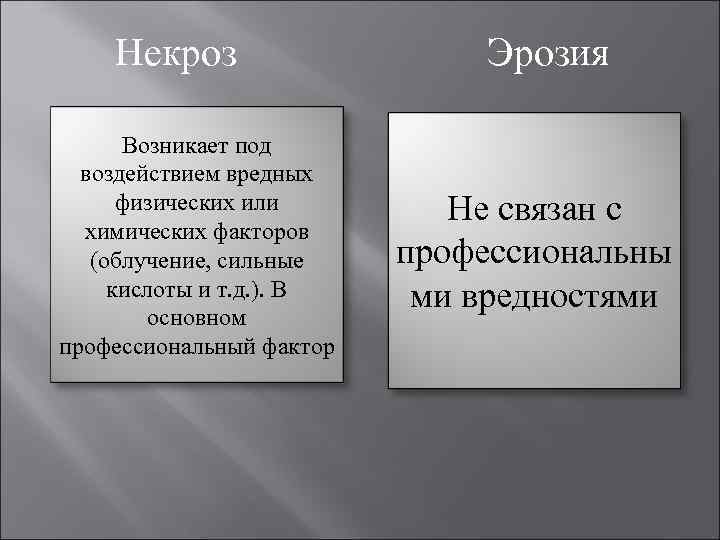 Некроз

Возникает под воздействием вредных физических или химических факторов (облучение, сильные кислоты и т.д.). В основном профессиональный фактор

Эрозия

Не связан с профессиональными вредностями